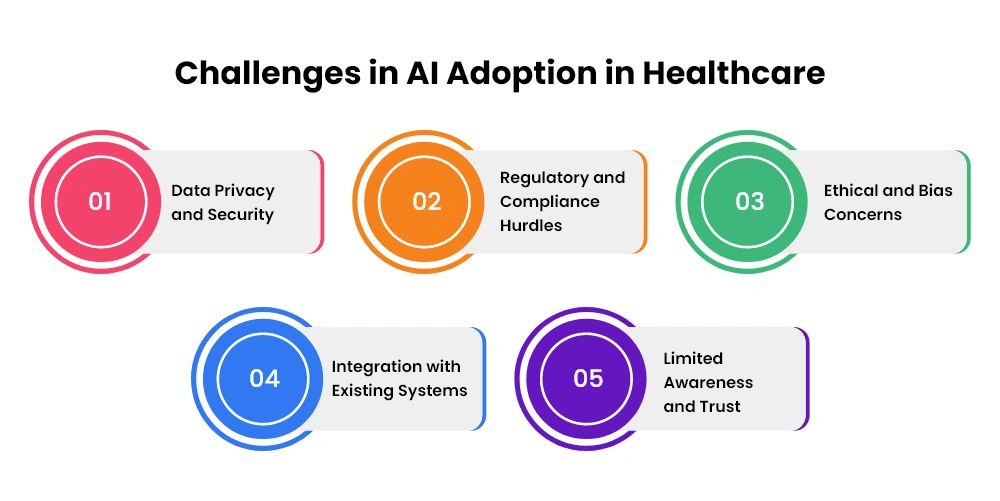 Challenges in AI Adoption in Healthcare

01 Data Privacy and Security

02 Regulatory and Compliance Hurdles

03 Ethical and Bias Concerns

04 Integration with Existing Systems

05 Limited Awareness and Trust